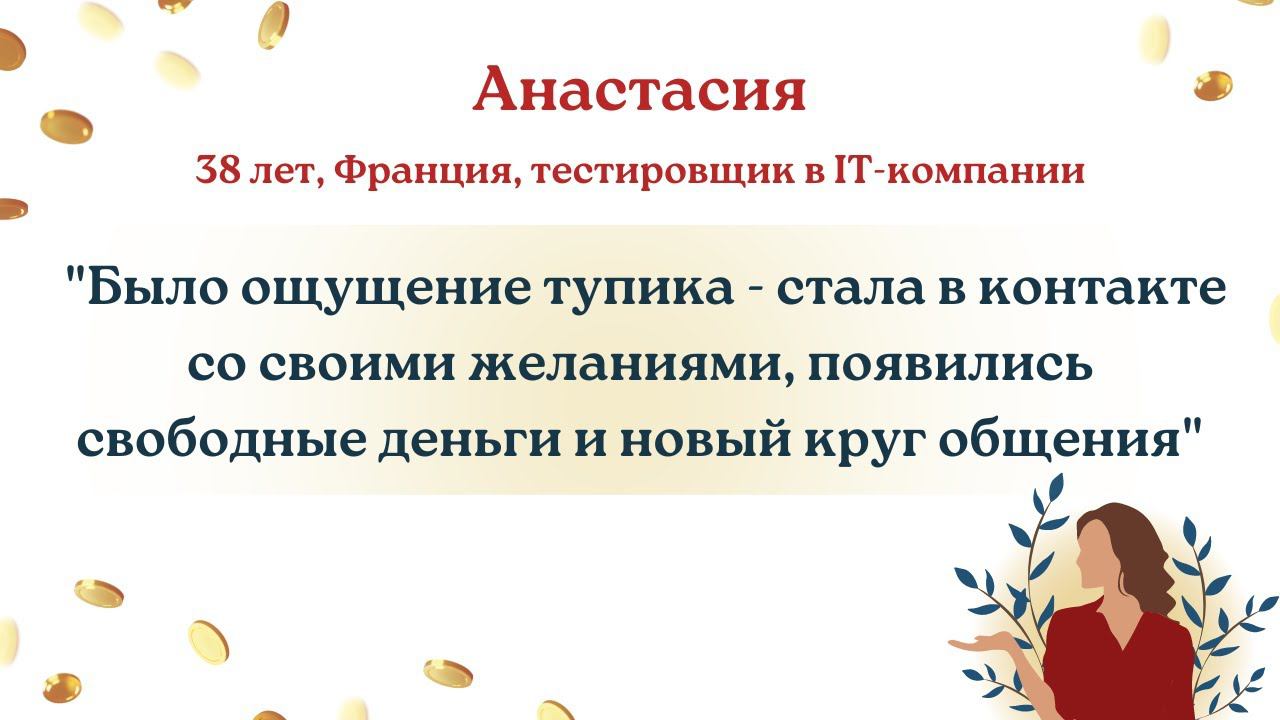 Анастасия

38 лет, Франция, тестировщик в IT-компании

"Было ощущение тупика - стала в контакте со своими желаниями, появились свободные деньги и новый круг общения"